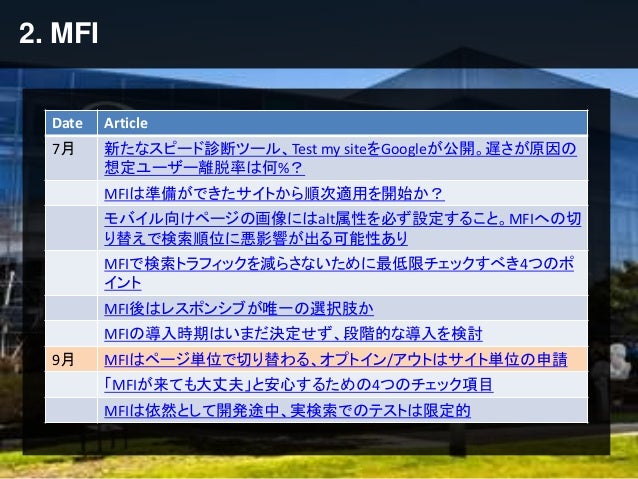 2. MFI

| Date | Article |
|---|---|
| 7月 | 新たなスピード診断ツール、Test my siteをGoogleが公開。遅さが原因の想定ユーザー離脱率は何%？ |
| | MFIは準備ができたサイトから順次適用を開始か？ |
| | モバイル向けページの画像にはalt属性を必ず設定すること。MFIへの切り替えで検索順位に悪影響が出る可能性あり |
| | MFIで検索トラフィックを減らさないために最低限チェックすべき4つのポイント |
| | MFI後はレスポンシブが唯一の選択肢か |
| | MFIの導入時期はいまだ決定せず、段階的な導入を検討 |
| 9月 | MFIはページ単位で切り替わる、オプトイン/アウトはサイト単位の申請 |
| | 「MFIが来ても大丈夫」と安心するための4つのチェック項目 |
| | MFIは依然として開発途中、実検索でのテストは限定的 |